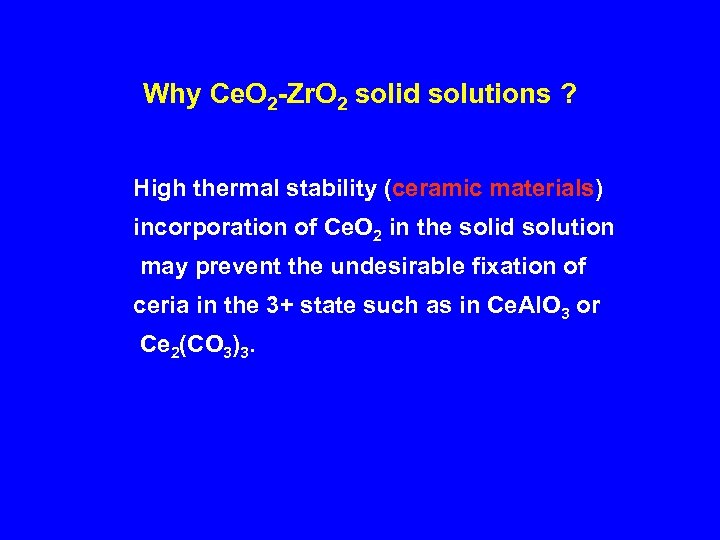 Why $CeO_2$-$ZrO_2$ solid solutions ?

High thermal stability (ceramic materials) incorporation of $CeO_2$ in the solid solution may prevent the undesirable fixation of ceria in the 3+ state such as in $CeAlO_3$ or $Ce_2(CO_3)_3$.